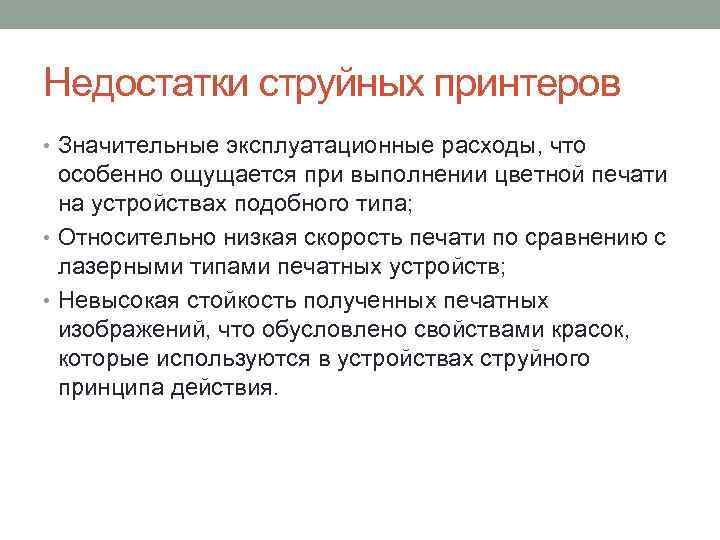 Недостатки струйных принтеров

• Значительные эксплуатационные расходы, что особенно ощущается при выполнении цветной печати на устройствах подобного типа;

• Относительно низкая скорость печати по сравнению с лазерными типами печатных устройств;

• Невысокая стойкость полученных печатных изображений, что обусловлено свойствами красок, которые используются в устройствах струйного принципа действия.